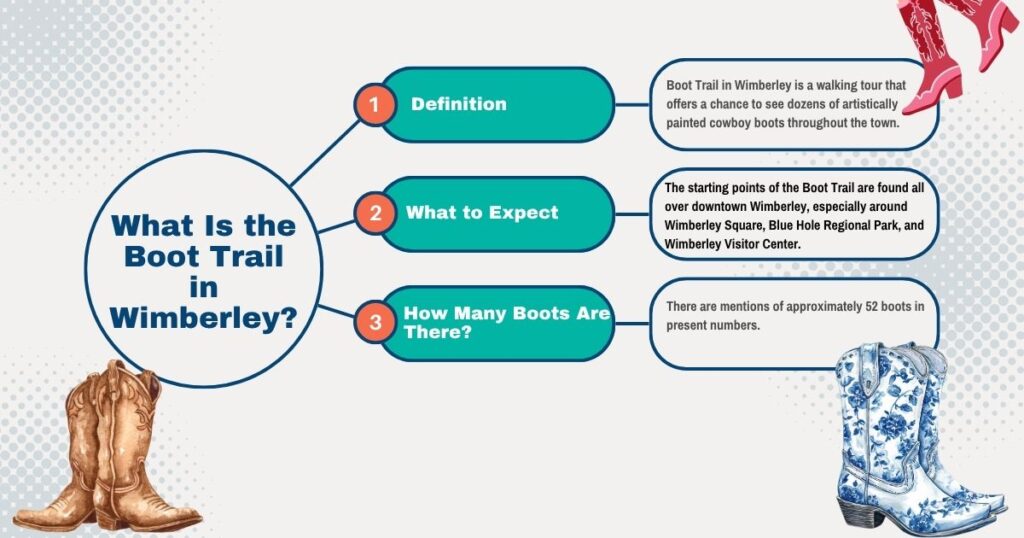 What Is the Boot Trail in Wimberley?

1 Definition

Boot Trail in Wimberley is a walking tour that offers a chance to see dozens of artistically painted cowboy boots throughout the town.

2 What to Expect

The starting points of the Boot Trail are found all over downtown Wimberley, especially around Wimberley Square, Blue Hole Regional Park, and Wimberley Visitor Center.

3 How Many Boots Are There?

There are mentions of approximately 52 boots in present numbers.